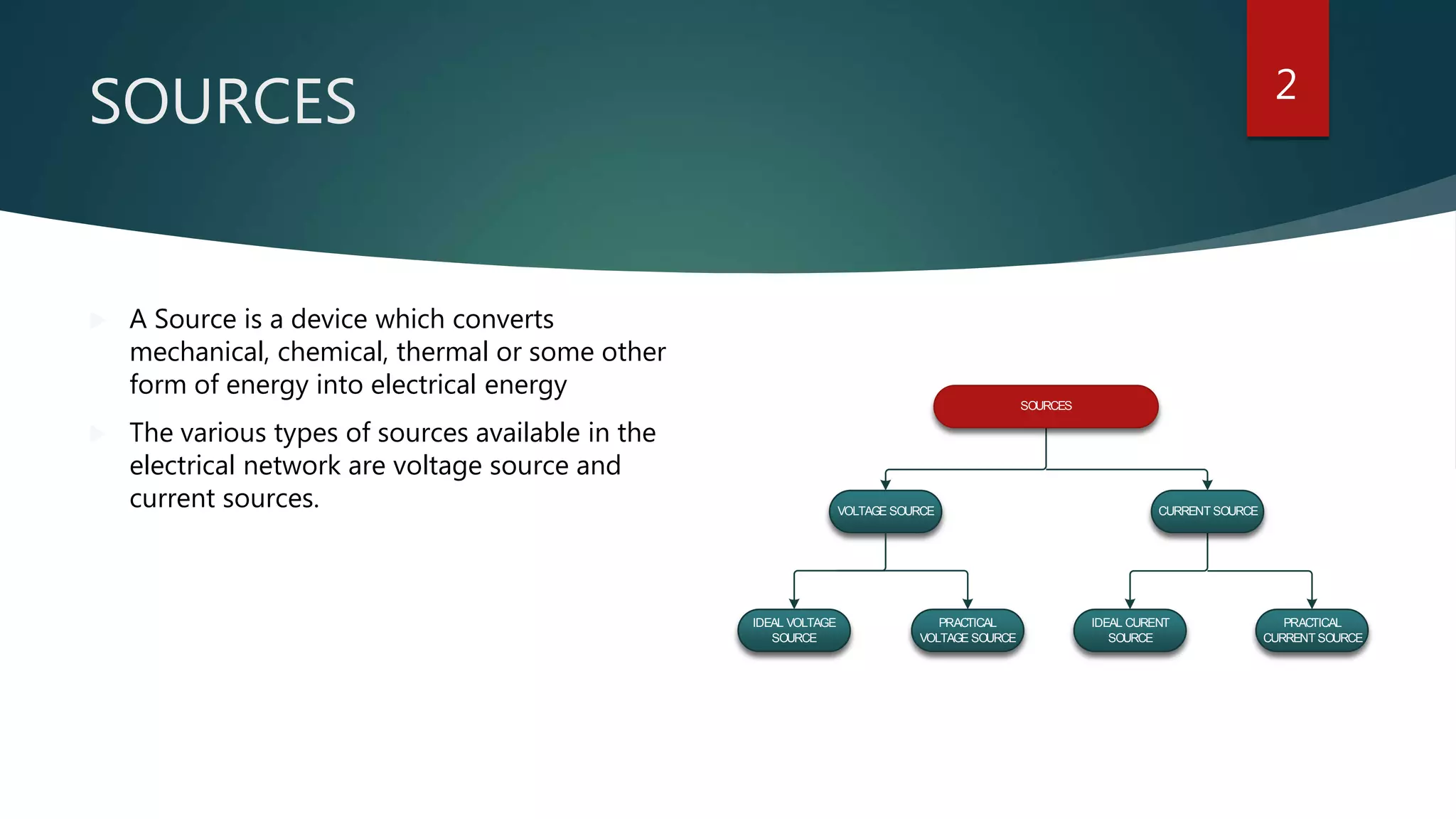 SOURCES

2

A Source is a device which converts mechanical, chemical, thermal or some other form of energy into electrical energy

The various types of sources available in the electrical network are voltage source and current sources.

SOURCES

VOLTAGE SOURCE

CURRENT SOURCE

IDEAL VOLTAGE SOURCE

PRACTICAL VOLTAGE SOURCE

IDEAL CURENT SOURCE

PRACTICAL CURRENT SOURCE